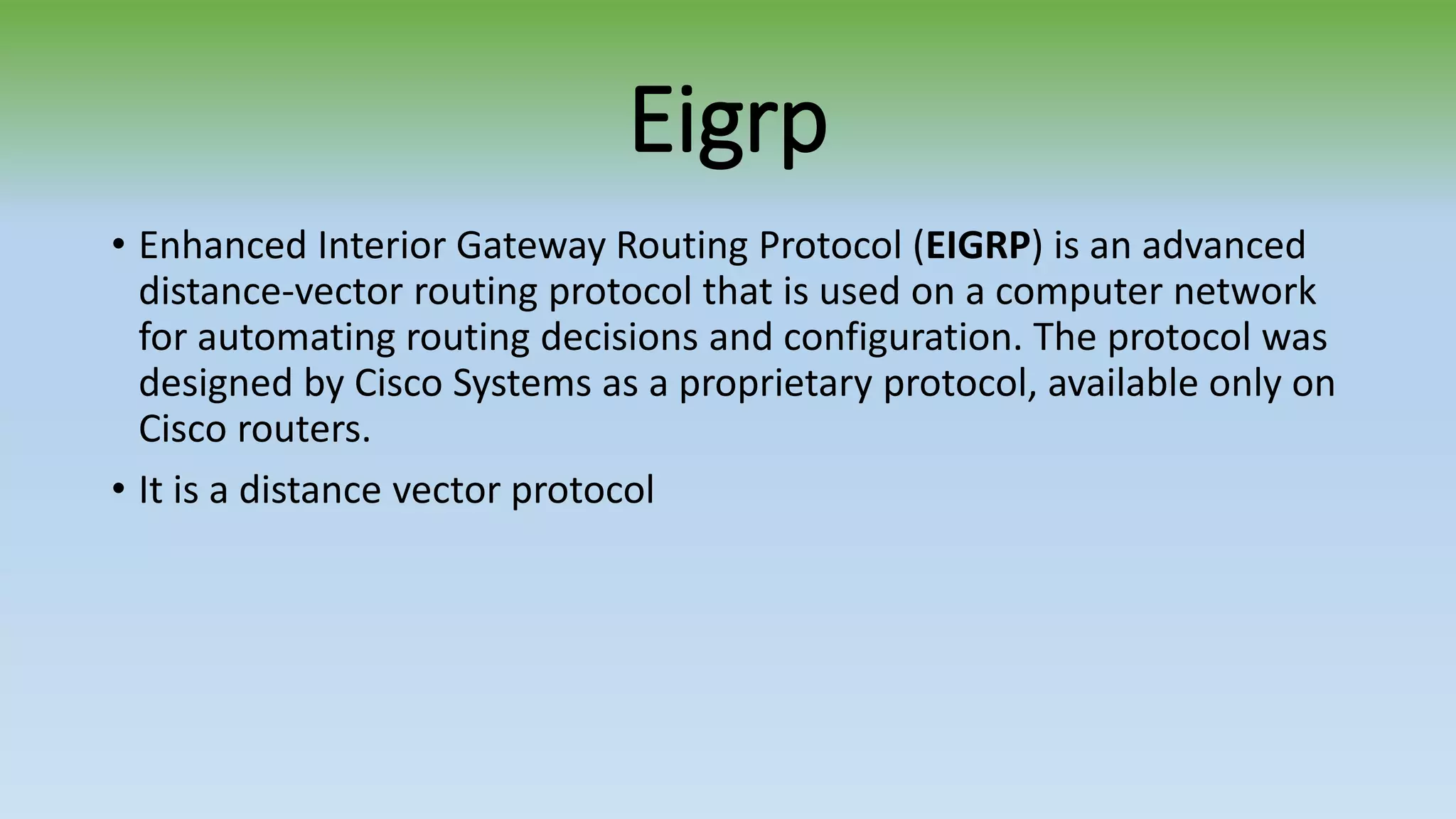 Eigrp

• Enhanced Interior Gateway Routing Protocol (EIGRP) is an advanced distance-vector routing protocol that is used on a computer network for automating routing decisions and configuration. The protocol was designed by Cisco Systems as a proprietary protocol, available only on Cisco routers.

• It is a distance vector protocol